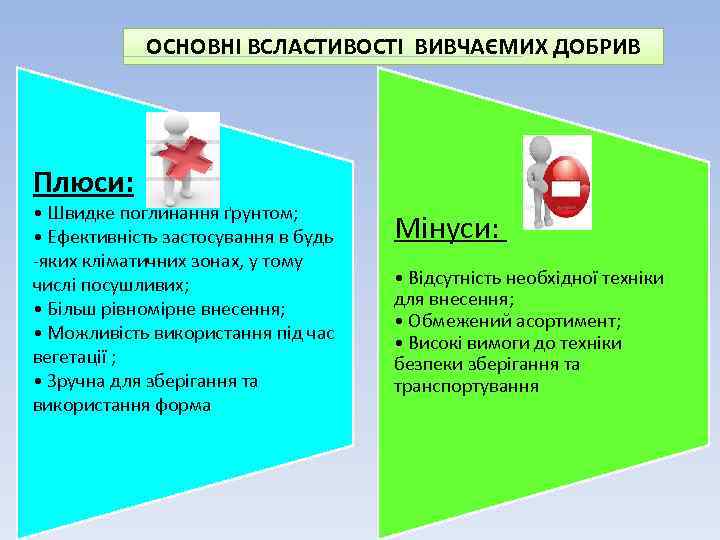 ОСНОВНІ ВСЛАСТИВОСТІ ВИВЧАЄМИХ ДОБРИВ

Плюси:
• Швидке поглинання ґрунтом;
• Ефективність застосування в будь -яких кліматичних зонах, у тому числі посушливих;
• Більш рівномірне внесення;
• Можливість використання під час вегетації ;
• Зручна для зберігання та використання форма

Мінуси:

• Відсутність необхідної техніки для внесення;
• Обмежений асортимент;
• Високі вимоги до техніки безпеки зберігання та транспортування